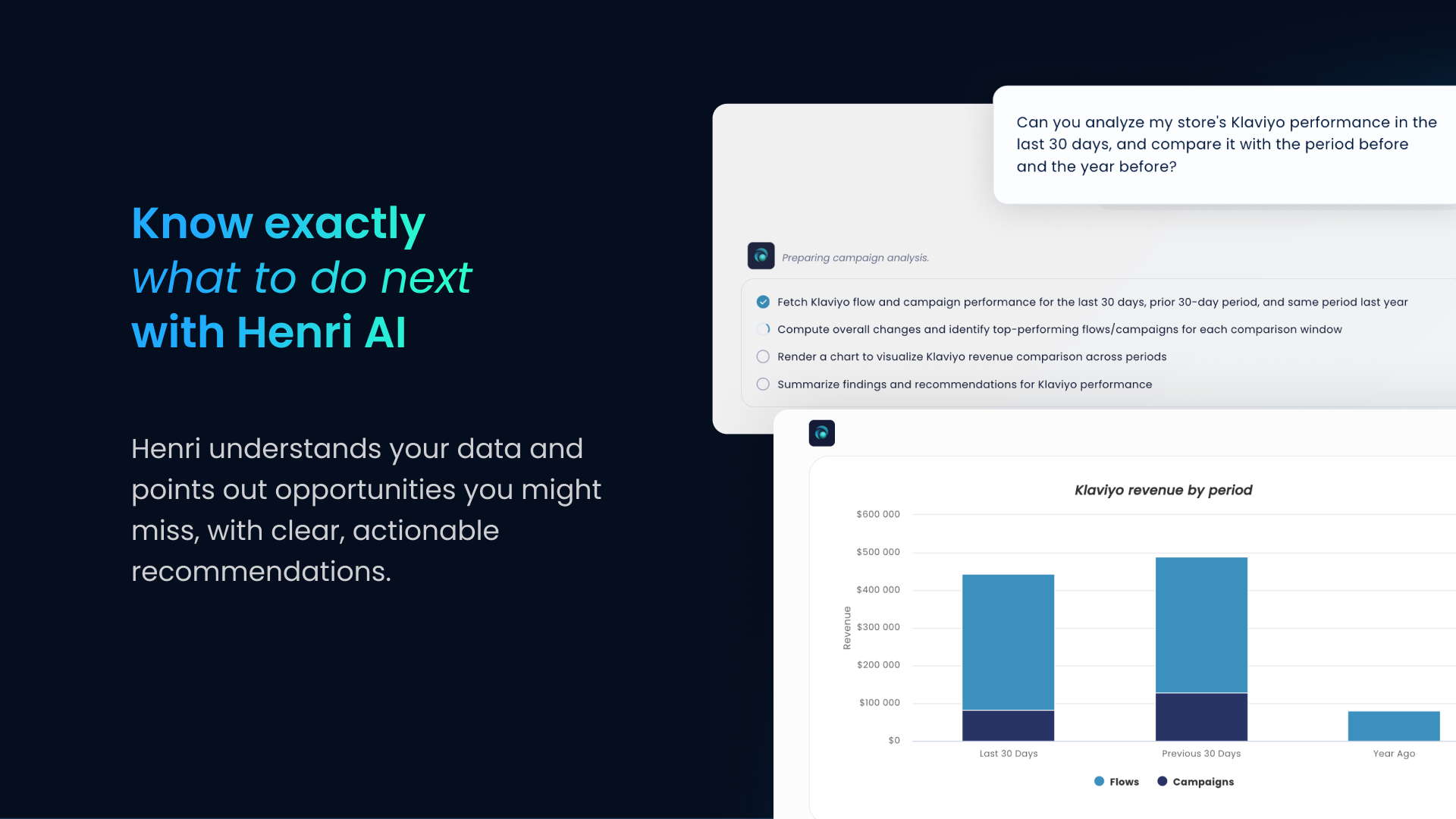 Know exactly
what to do next
with Henri AI

Henri understands your data and points out opportunities you might miss, with clear, actionable recommendations.

Can you analyze my store's Klaviyo performance in the last 30 days, and compare it with the period before and the year before?

Preparing campaign analysis.

Fetch Klaviyo flow and campaign performance for the last 30 days, prior 30-day period, and same period last year

Compute overall changes and identify top-performing flows/campaigns for each comparison window

Render a chart to visualize Klaviyo revenue comparison across periods

Summarize findings and recommendations for Klaviyo performance

Klaviyo revenue by period

Revenue

$600 000
$500 000
$400 000
$300 000
$200 000
$100 000
$0

Last 30 Days
Previous 30 Days
Year Ago

Flows
Campaigns